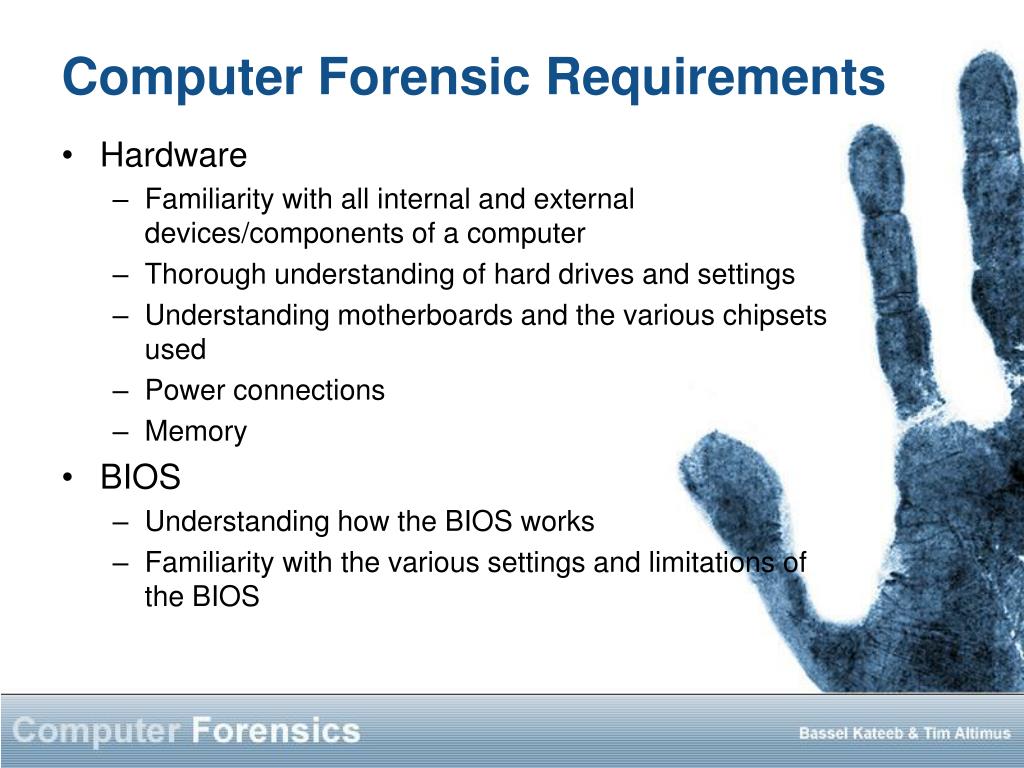 Computer Forensic Requirements

• Hardware
  – Familiarity with all internal and external devices/components of a computer
  – Thorough understanding of hard drives and settings
  – Understanding motherboards and the various chipsets used
  – Power connections
  – Memory
• BIOS
  – Understanding how the BIOS works
  – Familiarity with the various settings and limitations of the BIOS

Computer Forensics

Bassel Kateeb & Tim Altimus